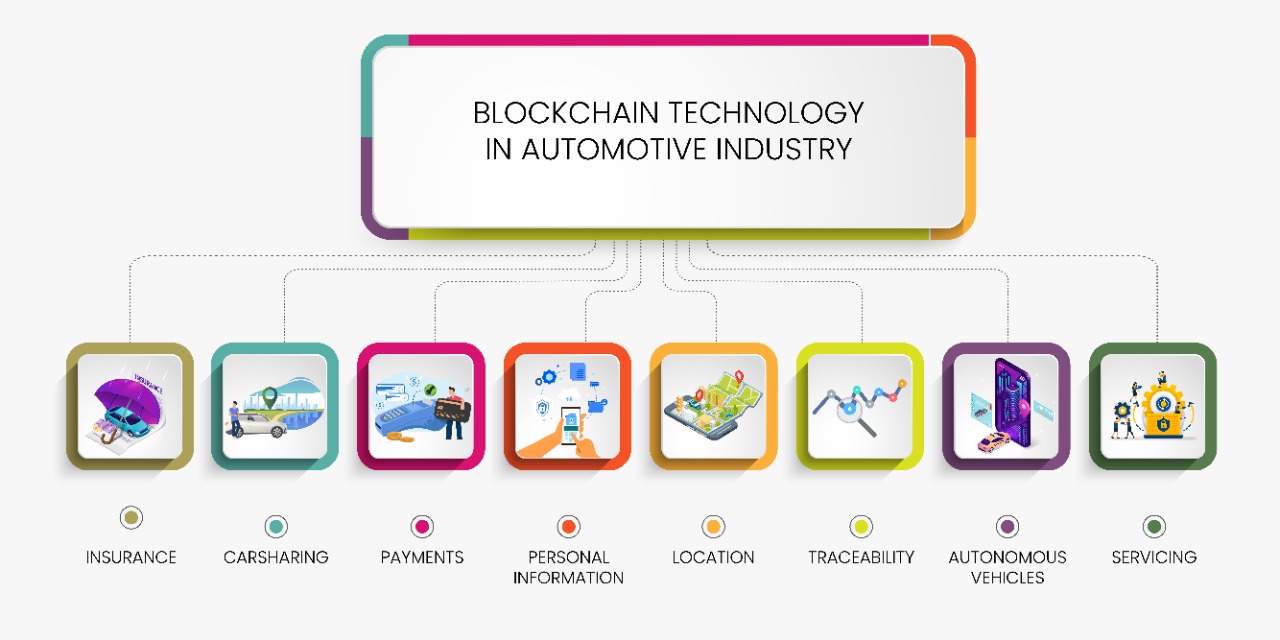 BLOCKCHAIN TECHNOLOGY IN AUTOMOTIVE INDUSTRY

INSURANCE

CARSHARING

PAYMENTS

PERSONAL INFORMATION

LOCATION

TRACEABILITY

AUTONOMOUS VEHICLES

SERVICING